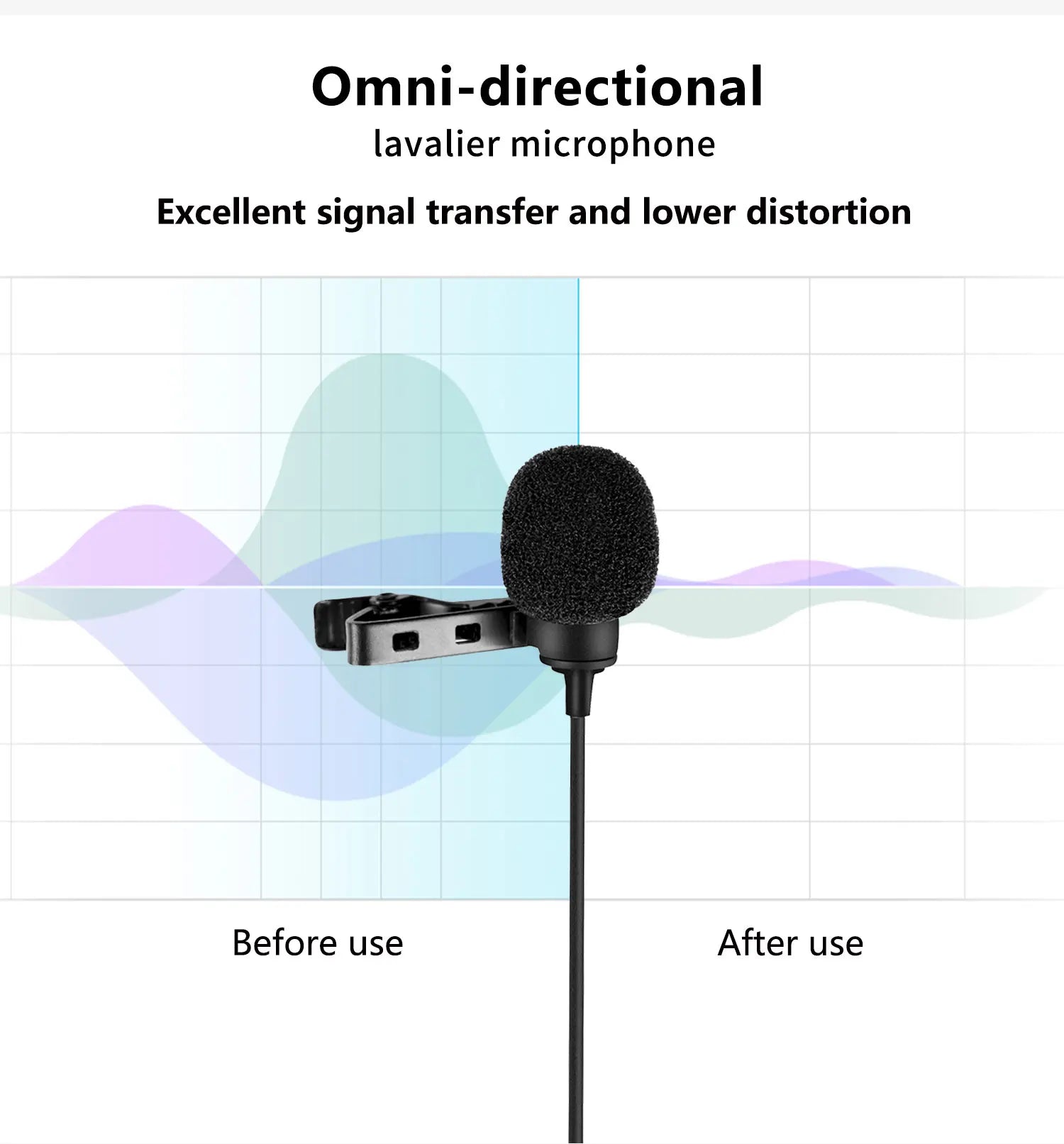 Omni-directional
lavalier microphone

Excellent signal transfer and lower distortion

Before use

After use